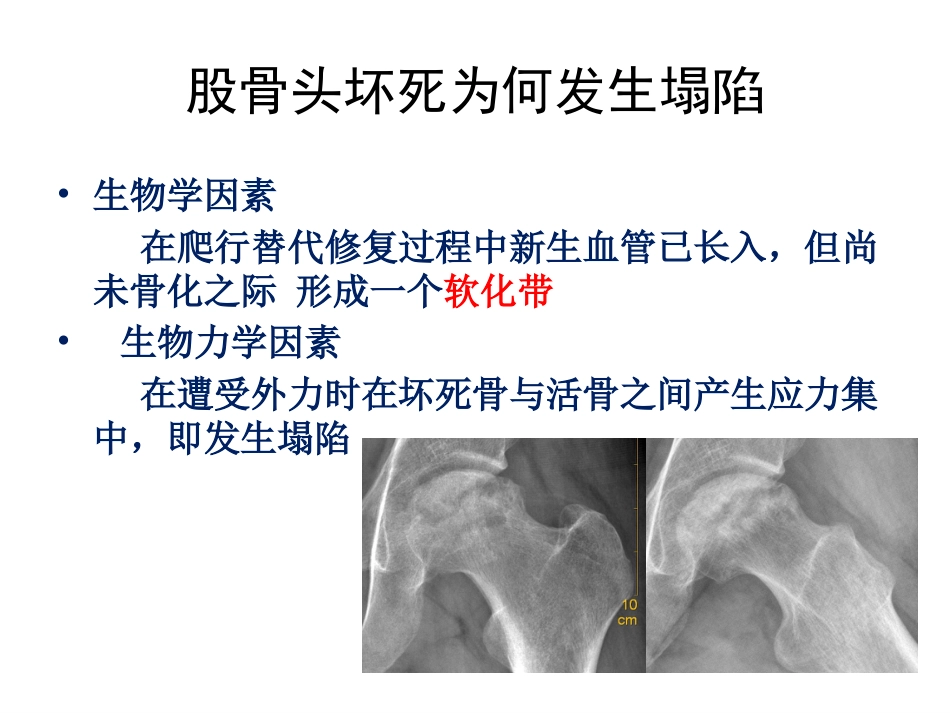 股骨头坏死为何发生塌陷

• 生物学因素

在爬行替代修复过程中新生血管已长入，但尚未骨化之际 形成一个软化带

• 生物力学因素

在遭受外力时在坏死骨与活骨之间产生应力集中，即发生塌陷

10 cm